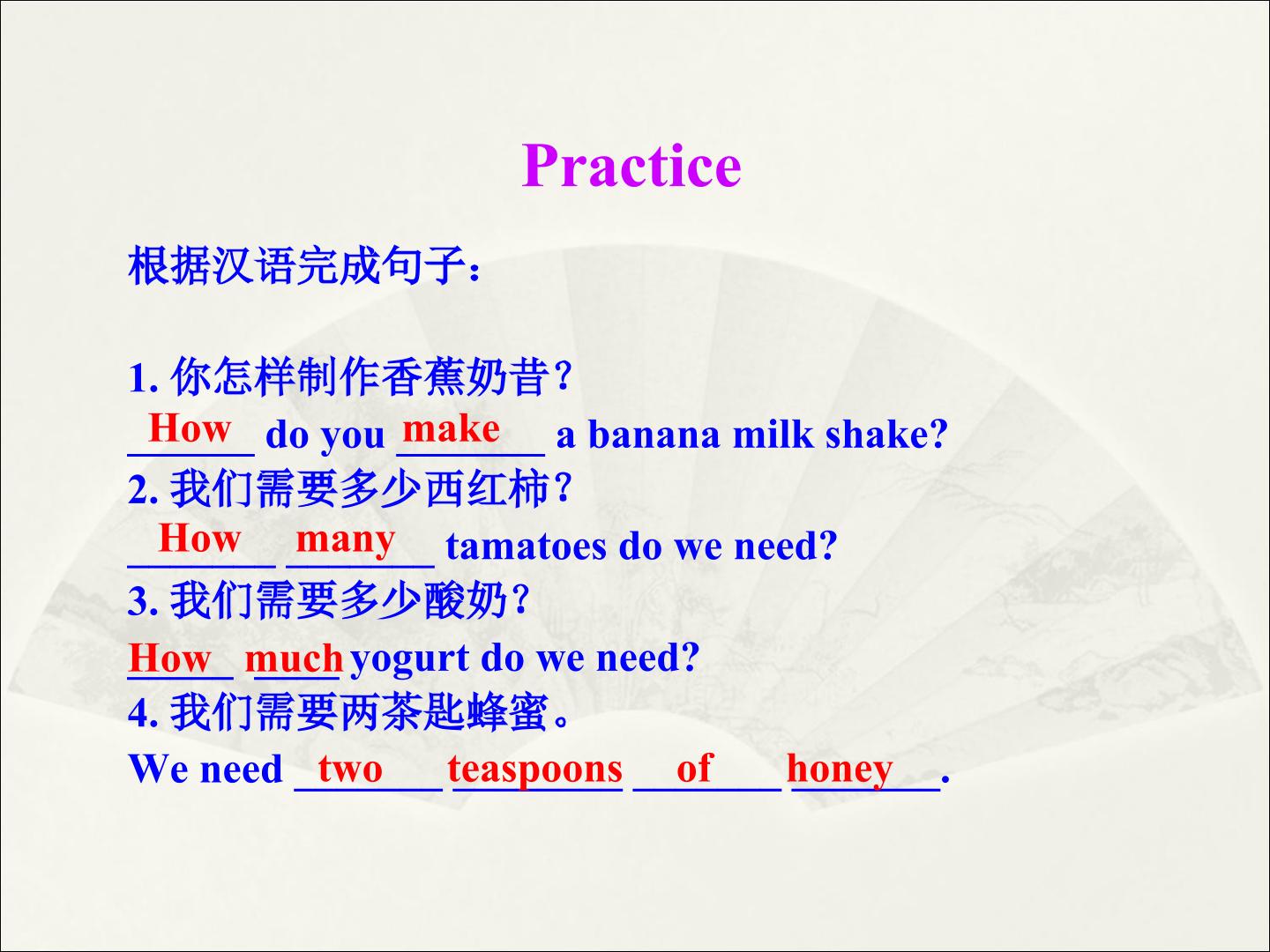 Practice

根据汉语完成句子：

1.你怎样制作香蕉奶昔？
How do you make a banana milk shake?
2.我们需要多少西红柿？
How many tamatoes do we need?
3.我们需要多少酸奶？
How much yogurt do we need?
4.我们需要两茶匙蜂蜜。
We need two teaspoons of honey.